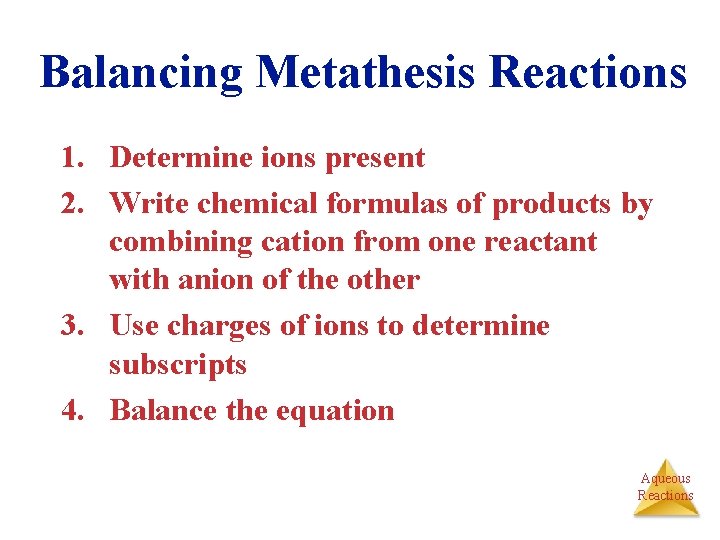 Balancing Metathesis Reactions

1. Determine ions present
2. Write chemical formulas of products by combining cation from one reactant with anion of the other
3. Use charges of ions to determine subscripts
4. Balance the equation

Aqueous Reactions